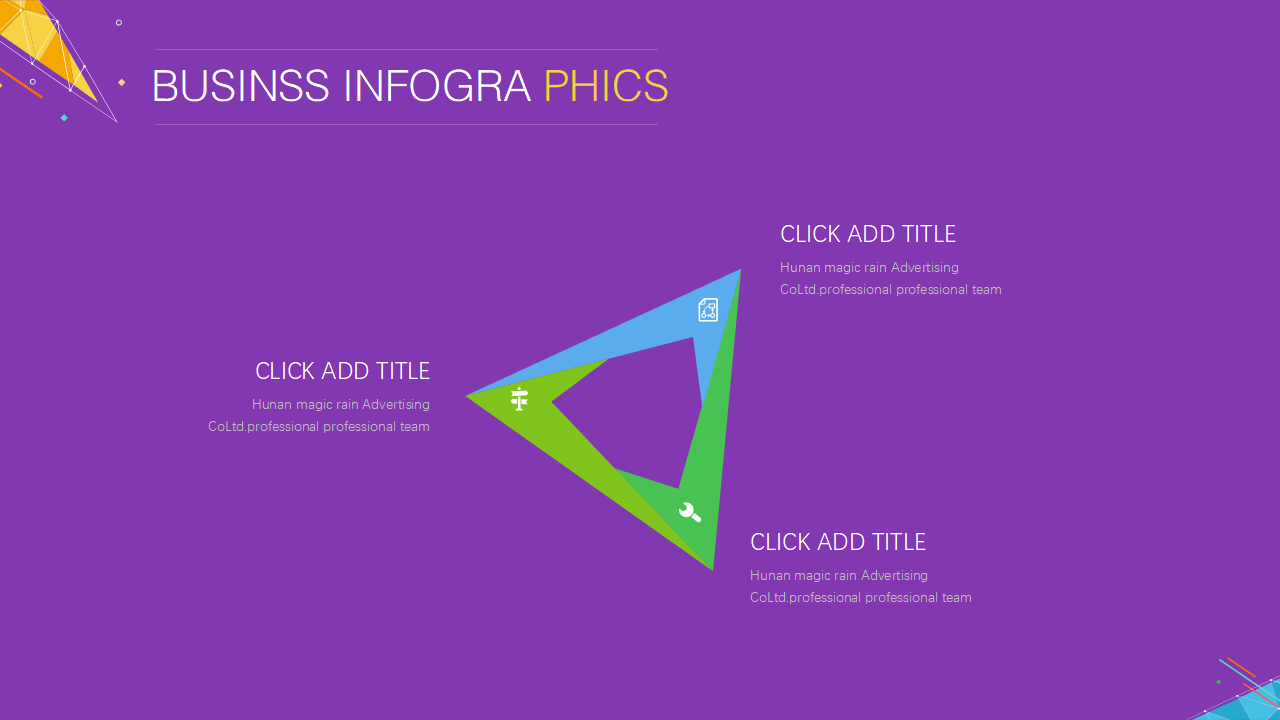 BUSINSS INFOGRA PHICS

CLICK ADD TITLE

Hunan magic rain Advertising CoLtd.professional professional team

CLICK ADD TITLE

Hunan magic rain Advertising CoLtd.professional professional team

CLICK ADD TITLE

Hunan magic rain Advertising CoLtd.professional professional team